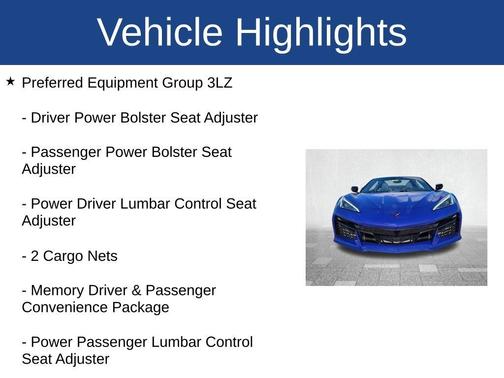 Vehicle Highlights

★ Preferred Equipment Group 3LZ

- Driver Power Bolster Seat Adjuster

- Passenger Power Bolster Seat Adjuster

- Power Driver Lumbar Control Seat Adjuster

- 2 Cargo Nets

- Memory Driver & Passenger Convenience Package

- Power Passenger Lumbar Control Seat Adjuster